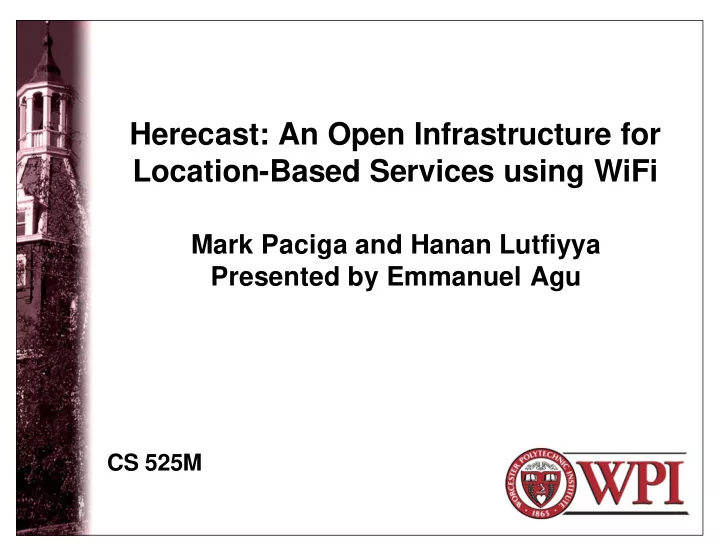 Herecast: An Open Infrastructure for Location-Based Services using WiFi

Mark Paciga and Hanan Lutfiyya
Presented by Emmanuel Agu

CS 525M

WORCESTER POLYTECHNIC INSTITUTE 1865

WPI